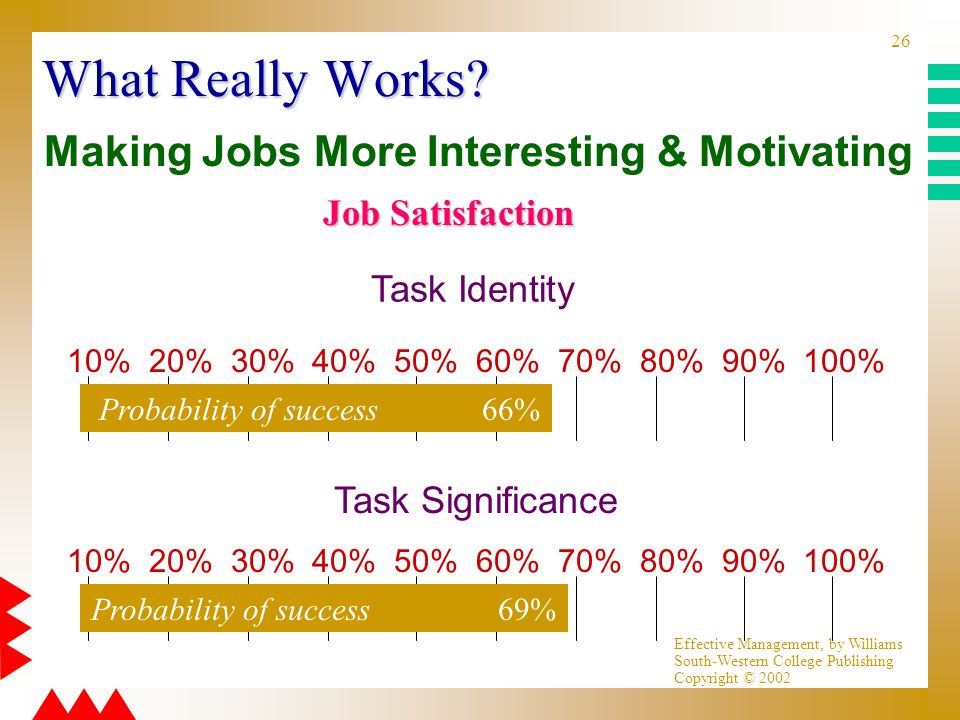 26

What Really Works?

Making Jobs More Interesting & Motivating

Job Satisfaction

Task Identity

10% 20% 30% 40% 50% 60% 70% 80% 90% 100%

Probability of success 66%

Task Significance

10% 20% 30% 40% 50% 60% 70% 80% 90% 100%

Probability of success 69%

Effective Management, by Williams
South-Western College Publishing
Copyright © 2002